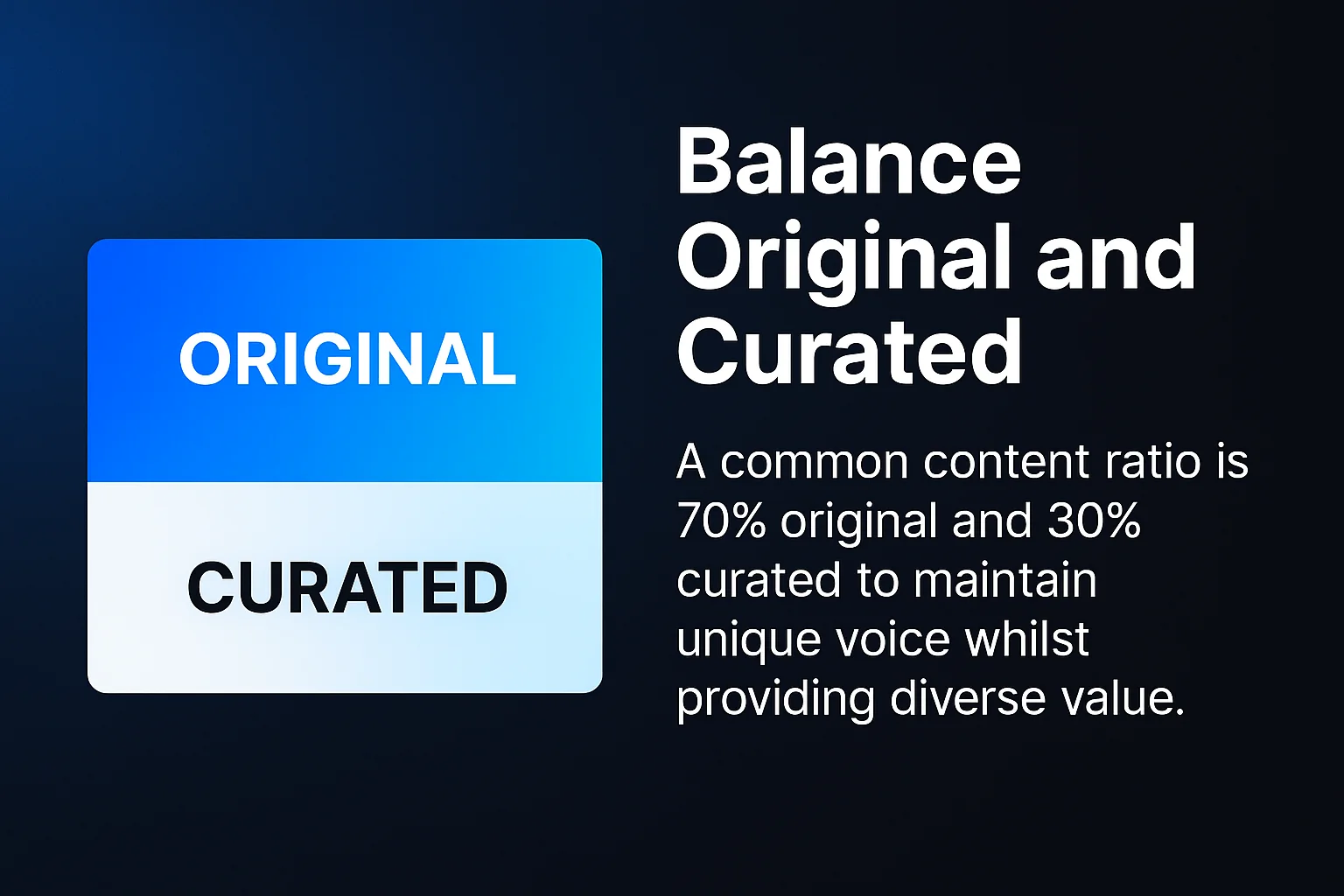 ORIGINAL

CURATED

Balance Original and Curated

A common content ratio is 70% original and 30% curated to maintain unique voice whilst providing diverse value.